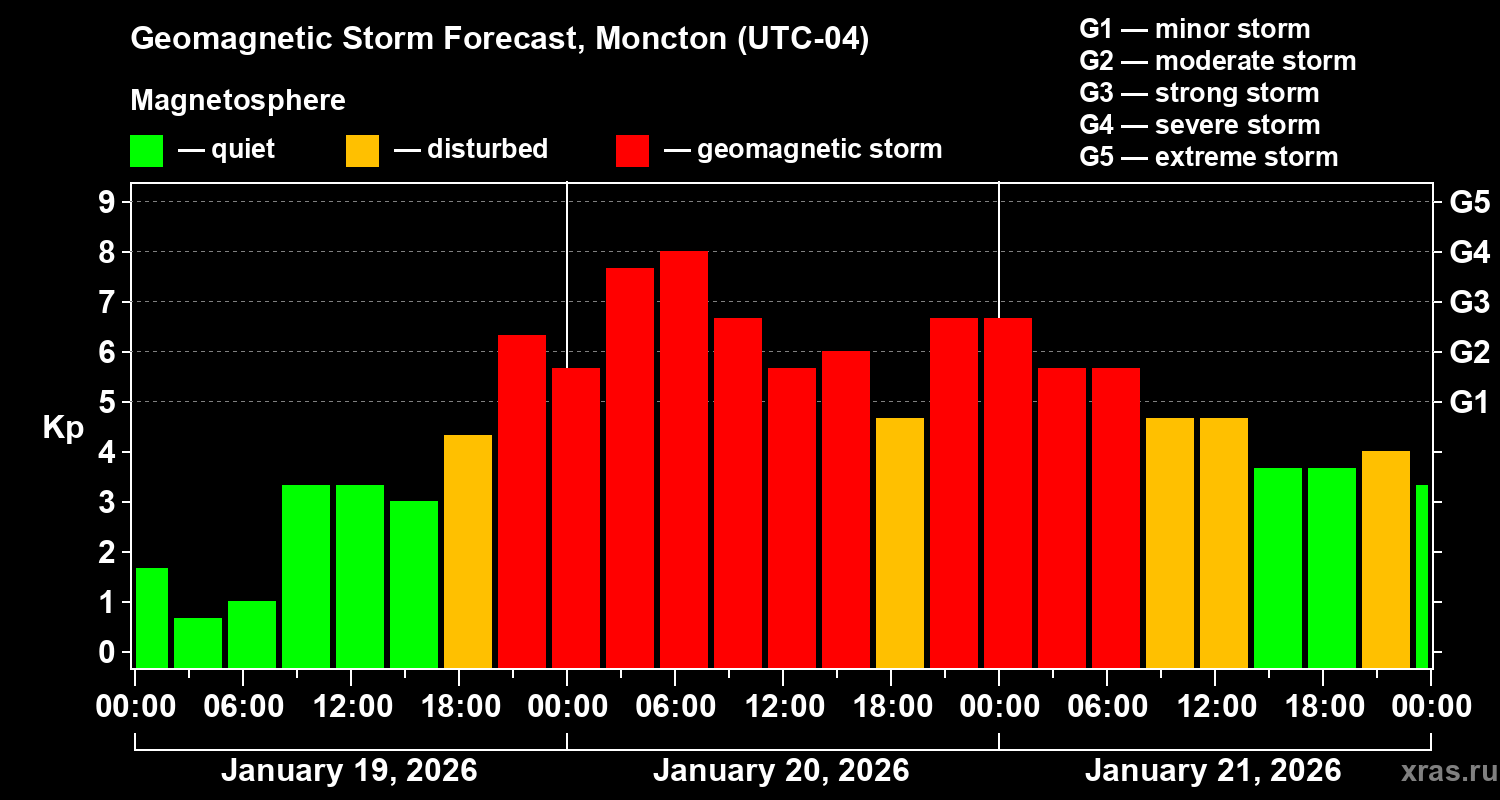 Geomagnetic Storm Forecast, Moncton (UTC-04)

Magnetosphere

— quiet — disturbed — geomagnetic storm

G1 — minor storm
G2 — moderate storm
G3 — strong storm
G4 — severe storm
G5 — extreme storm

Kp

9
8
7
6
5
4
3
2
1
0

G5
G4
G3
G2
G1

00:00 06:00 12:00 18:00 00:00 06:00 12:00 18:00 00:00 06:00 12:00 18:00 00:00

January 19, 2026
January 20, 2026
January 21, 2026

xras.ru